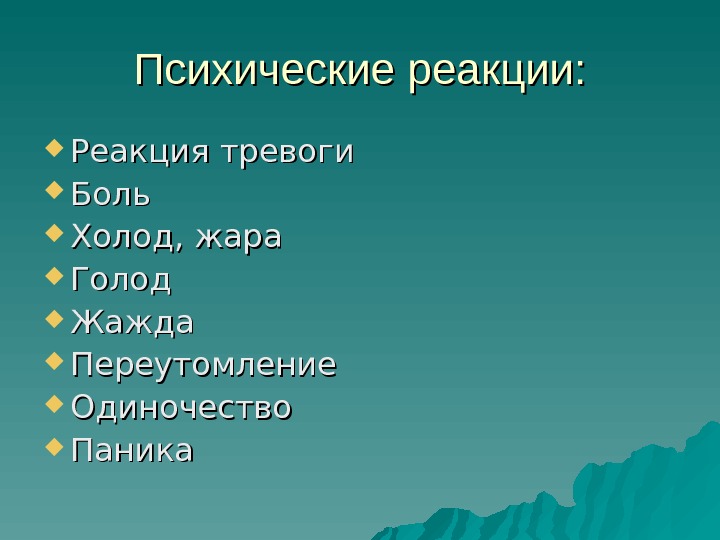 Психические реакции:

- Реакция тревоги
- Боль
- Холод, жара
- Голод
- Жажда
- Переутомление
- Одиночество
- Паника